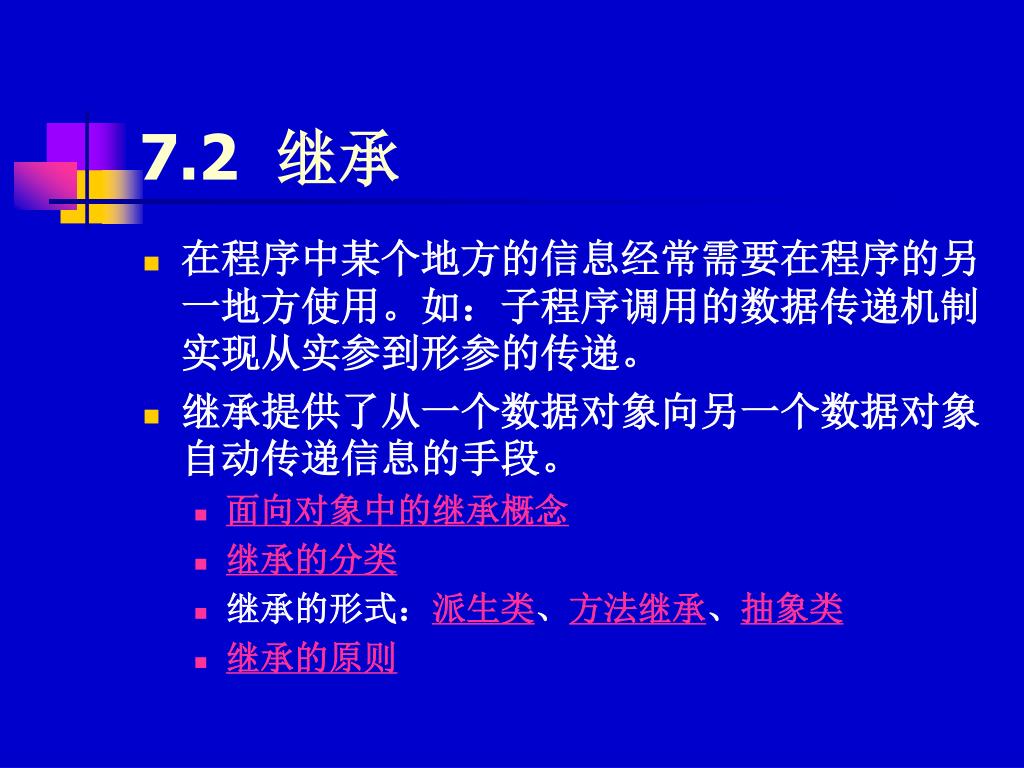 7.2 继承

在程序中某个地方的信息经常需要在程序的另一地方使用。如：子程序调用的数据传递机制实现从实参到形参的传递。

继承提供了从一个数据对象向另一个数据对象自动传递信息的手段。

面向对象中的继承概念

继承的分类

继承的形式：派生类、方法继承、抽象类

继承的原则